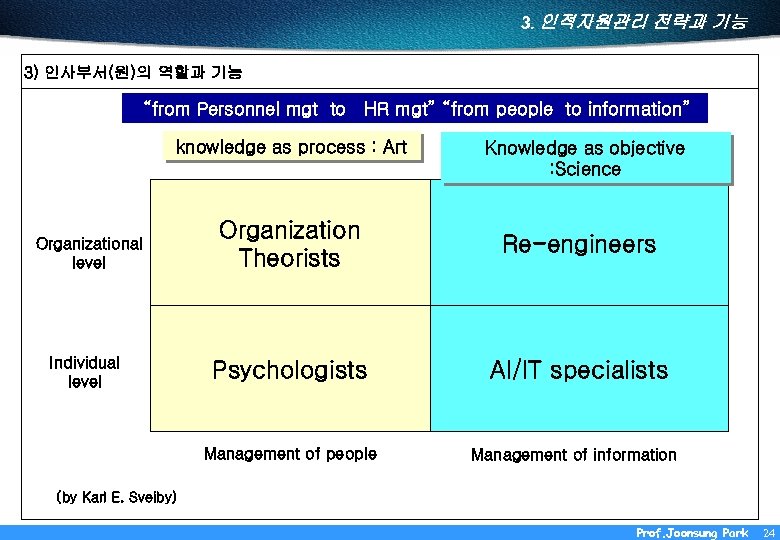 3. 인적자원관리 전략과 기능

3) 인사부서(원)의 역할과 기능

"from Personnel mgt to HR mgt" "from people to information"

knowledge as process : Art

Knowledge as objective :Science

| | | |
|---|---|---|
| Organizational level | Organization Theorists | Re-engineers |
| Individual level | Psychologists | AI/IT specialists |
| | Management of people | Management of information |

(by Karl E. Sveiby)

Prof.Joonsung Park 24